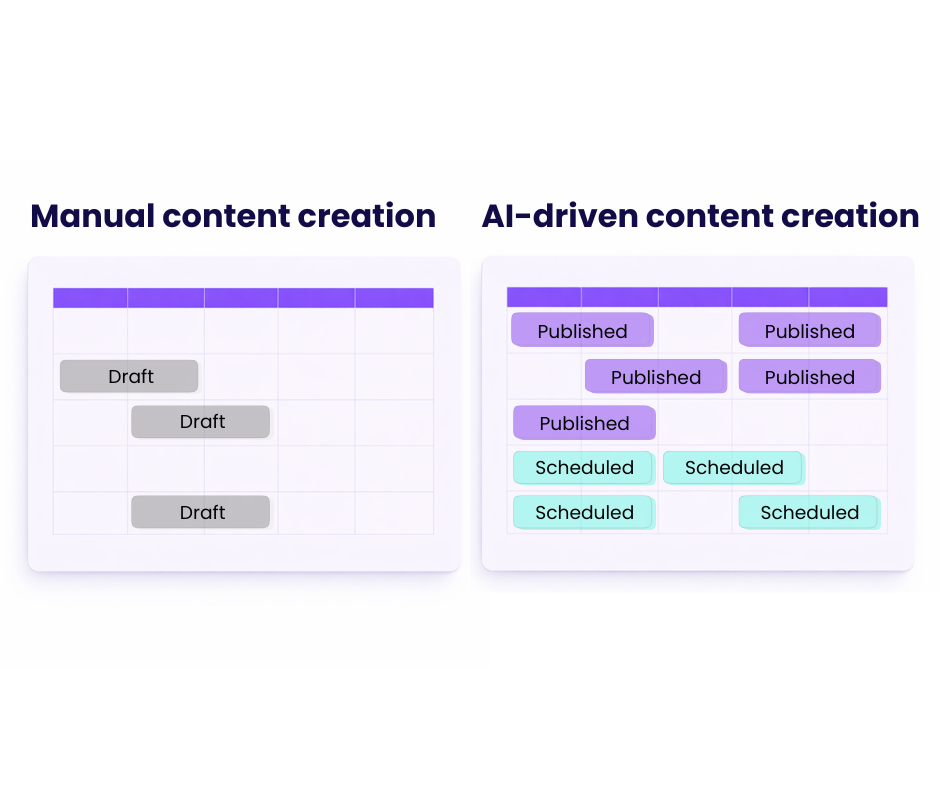 Manual content creation

Draft
Draft
Draft

AI-driven content creation

Published
Published
Published
Published
Published
Scheduled
Scheduled
Scheduled
Scheduled